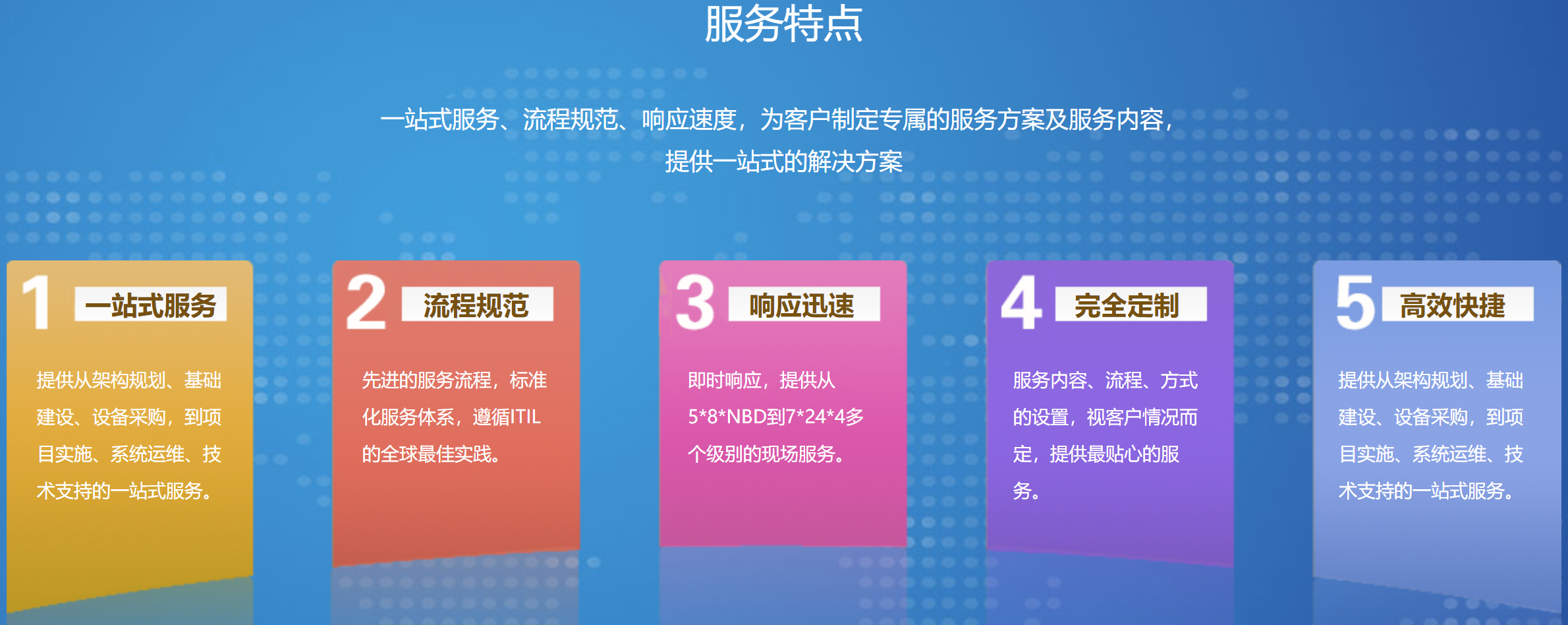 服务特点

一站式服务、流程规范、响应速度，为客户制定专属的服务方案及服务内容，提供一站式的解决方案

1 一站式服务

提供从架构规划、基础建设、设备采购，到项目实施、系统运维、技术支持的一站式服务。

2 流程规范

先进的服务流程，标准化服务体系，遵循ITIL的全球最佳实践。

3 响应迅速

即时响应，提供从5*8*NBD到7*24*4多个级别的现场服务。

4 完全定制

服务内容、流程、方式的设置，视客户情况而定，提供最贴心的服务。

5 高效快捷

提供从架构规划、基础建设、设备采购，到项目实施、系统运维、技术支持的一站式服务。